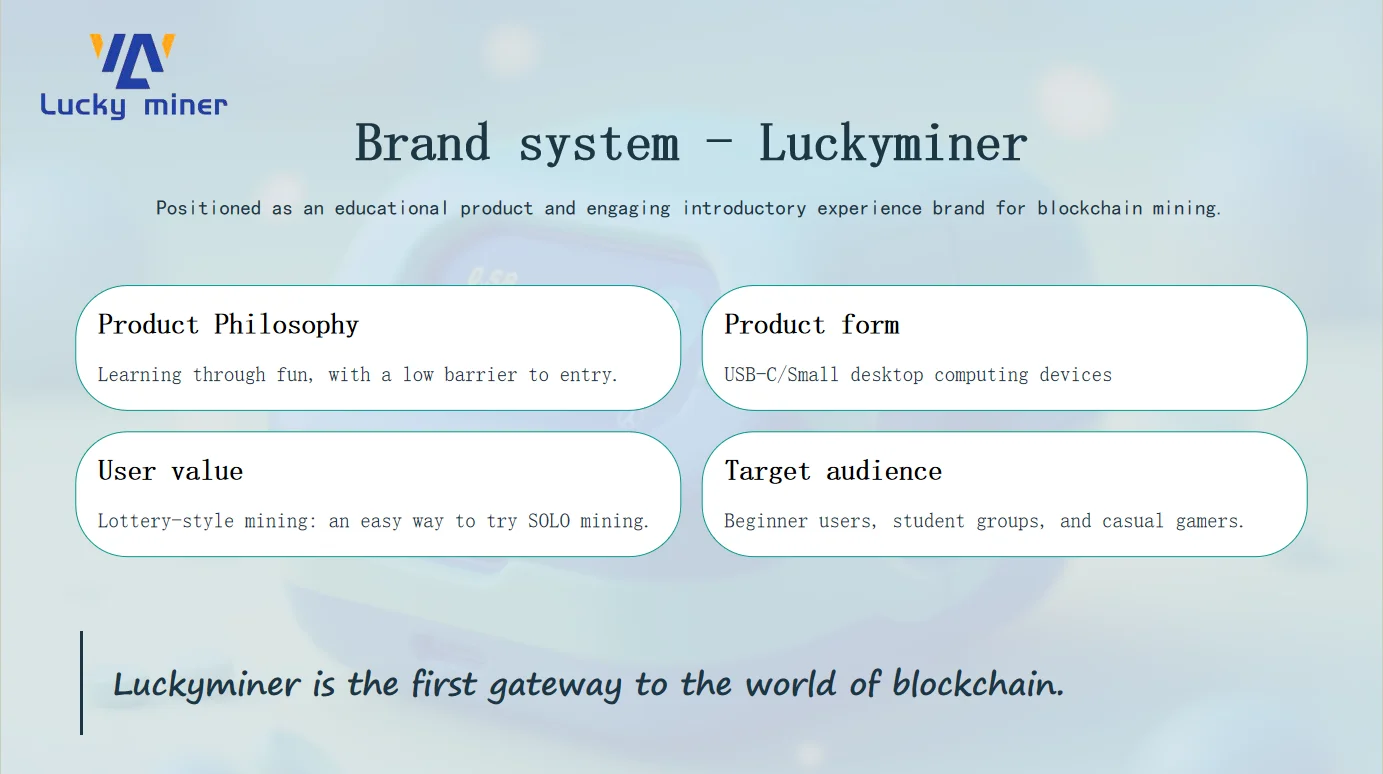 Lucky miner

Brand system - Luckyminer

Positioned as an educational product and engaging introductory experience brand for blockchain mining.

Product Philosophy

Learning through fun, with a low barrier to entry.

Product form

USB-C/Small desktop computing devices

User value

Lottery-style mining: an easy way to try SOLO mining.

Target audience

Beginner users, student groups, and casual gamers.

Luckyminer is the first gateway to the world of blockchain.